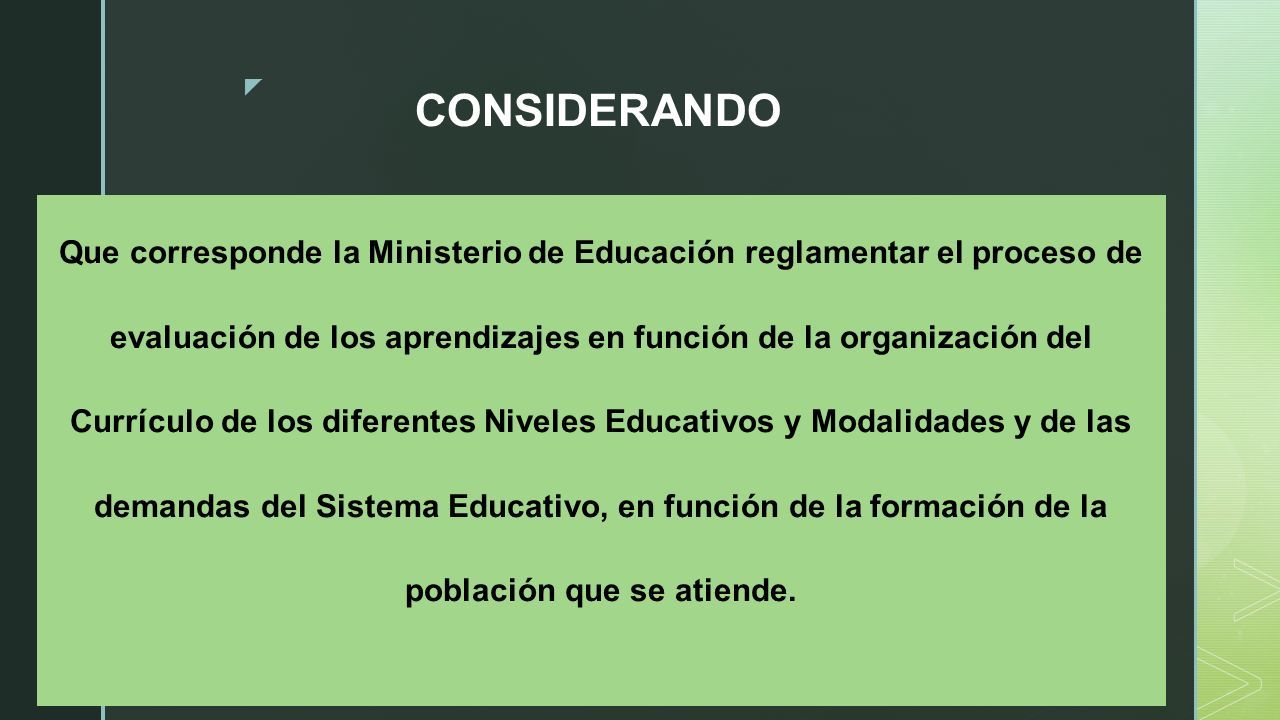 CONSIDERANDO

Que corresponde la Ministerio de Educación reglamentar el proceso de evaluación de los aprendizajes en función de la organización del Currículo de los diferentes Niveles Educativos y Modalidades y de las demandas del Sistema Educativo, en función de la formación de la población que se atiende.